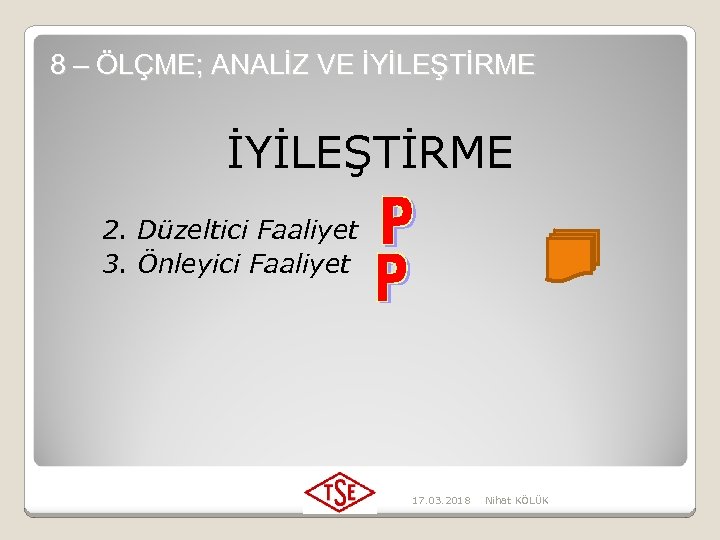 8 – ÖLÇME; ANALİZ VE İYİLEŞTİRME

İYİLEŞTİRME

2. Düzeltici Faaliyet P
3. Önleyici Faaliyet P

TSE

17.03.2018 Nihat KÖLÜK